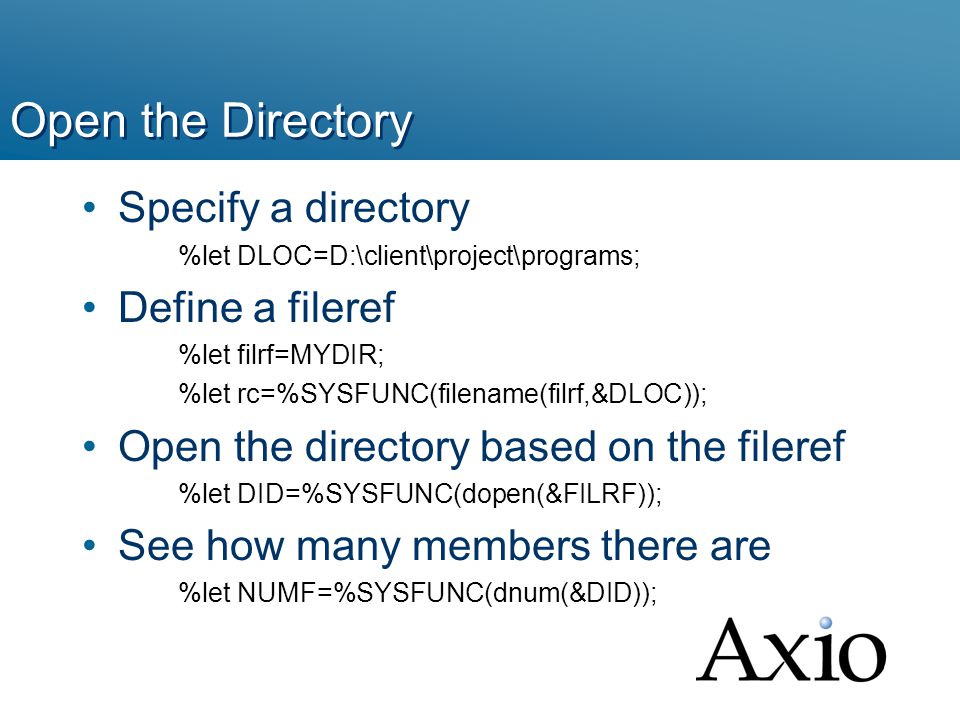 Open the Directory

• Specify a directory

%let DLOC=D:\client\project\programs;

• Define a fileref

%let filrf=MYDIR;

%let rc=%SYSFUNC(filename(filrf,&DLOC));

• Open the directory based on the fileref

%let DID=%SYSFUNC(dopen(&FILRF));

• See how many members there are

%let NUMF=%SYSFUNC(dnum(&DID));

Axio